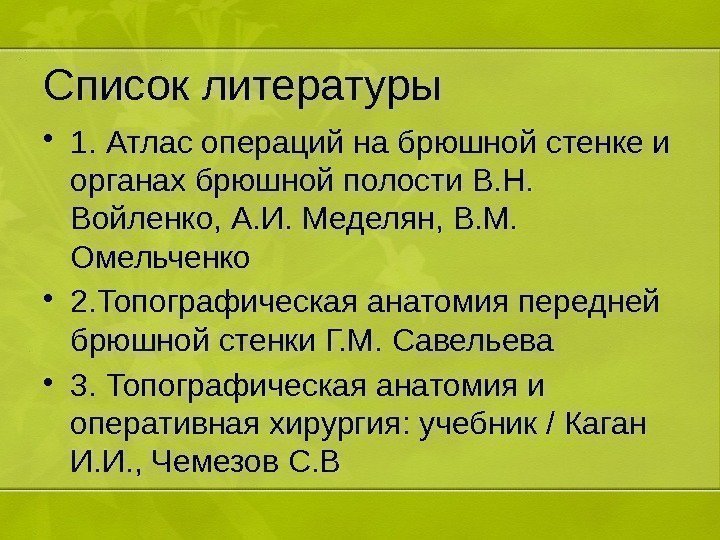 Список литературы

• 1. Атлас операций на брюшной стенке и органах брюшной полости В.Н. Войленко, А.И. Меделян, В.М. Омельченко

• 2.Топографическая анатомия передней брюшной стенки Г.М. Савельева

• 3. Топографическая анатомия и оперативная хирургия: учебник / Каган И.И., Чемезов С.В